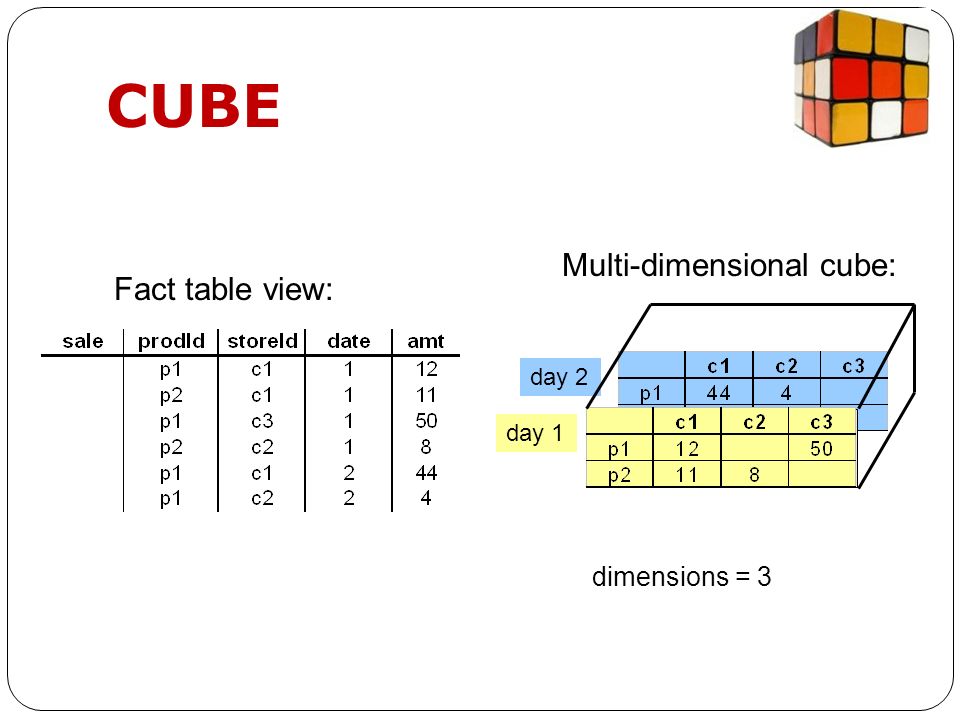 CUBE

Fact table view:

| sale | prodId | storeId | date | amt |
|---|---|---|---|---|
| | p1 | c1 | 1 | 12 |
| | p2 | c1 | 1 | 11 |
| | p1 | c3 | 1 | 50 |
| | p2 | c2 | 1 | 8 |
| | p1 | c1 | 2 | 44 |
| | p1 | c2 | 2 | 4 |

Multi-dimensional cube:

day 2

| | c1 | c2 | c3 |
|---|---|---|---|
| p1 | 44 | 4 | |

day 1

| | c1 | c2 | c3 |
|---|---|---|---|
| p1 | 12 | | 50 |
| p2 | 11 | 8 | |

dimensions = 3